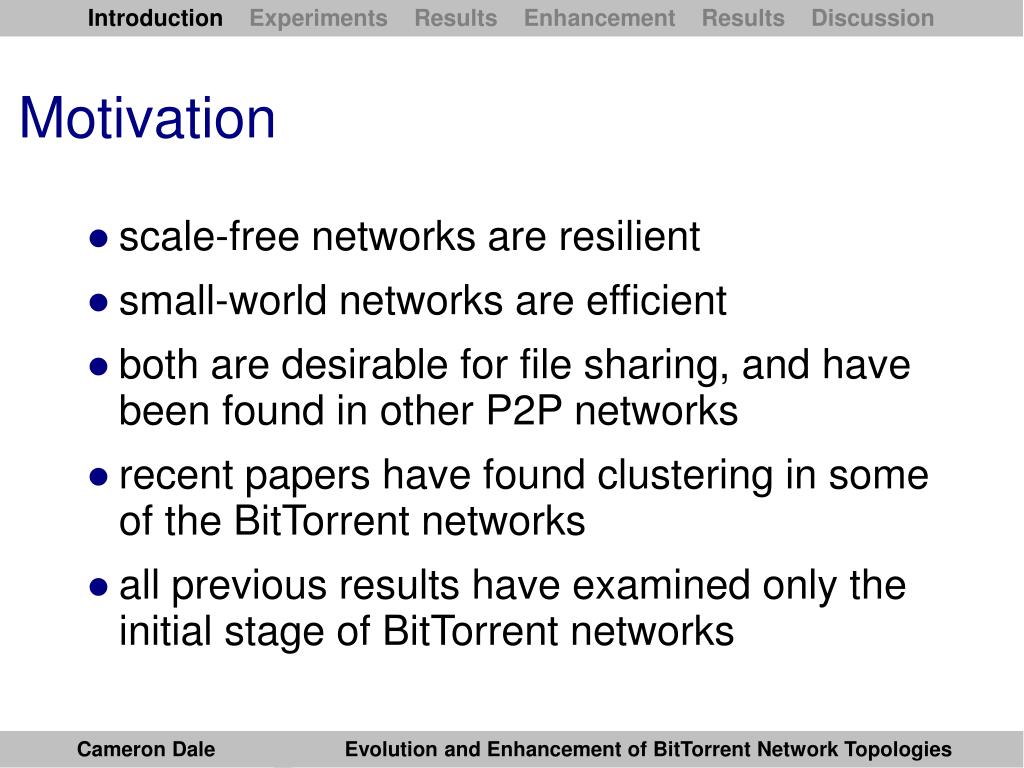 Introduction Experiments Results Enhancement Results Discussion

Motivation

- scale-free networks are resilient
- small-world networks are efficient
- both are desirable for file sharing, and have been found in other P2P networks
- recent papers have found clustering in some of the BitTorrent networks
- all previous results have examined only the initial stage of BitTorrent networks

Cameron Dale Evolution and Enhancement of BitTorrent Network Topologies